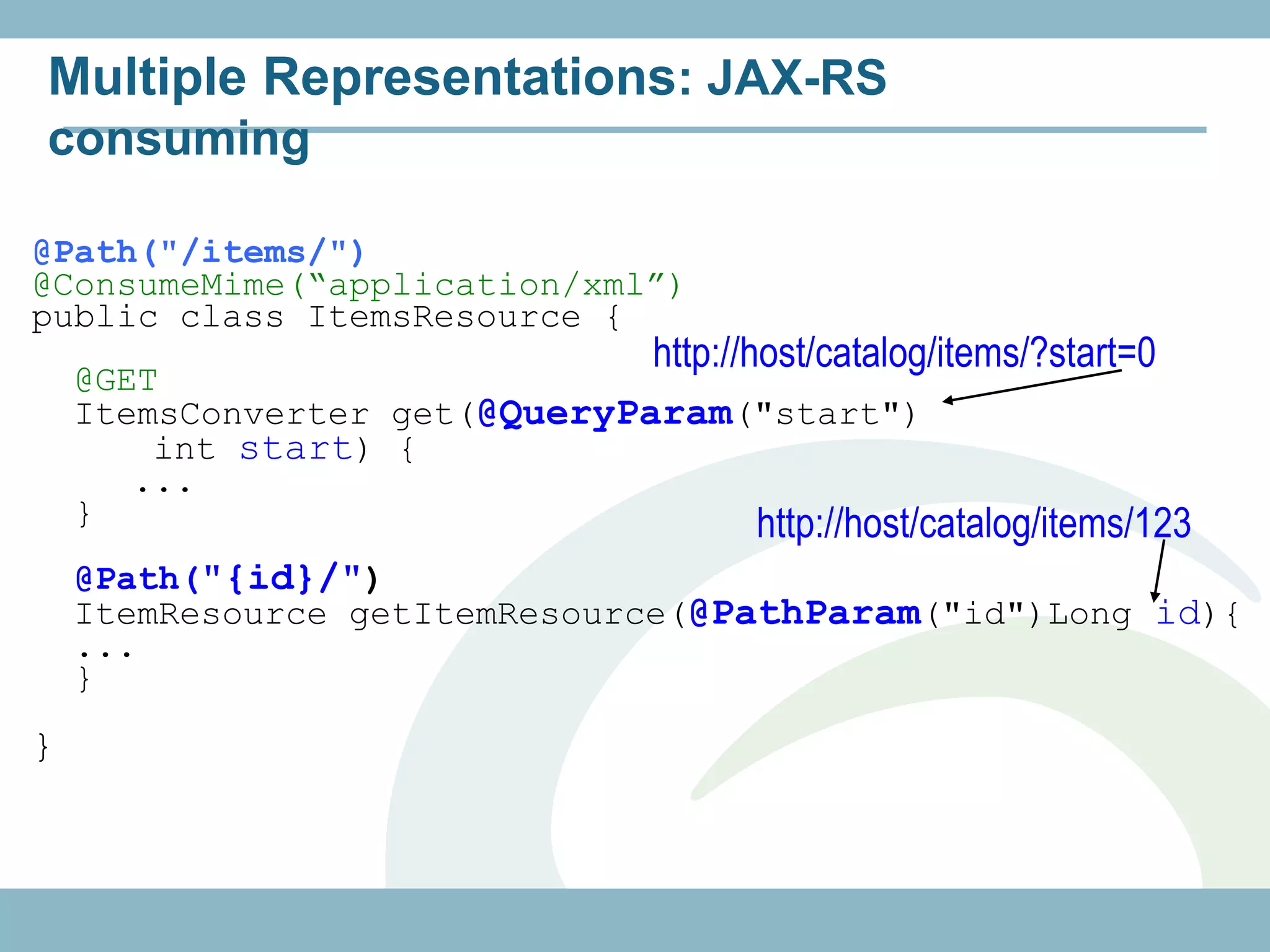 Multiple Representations: JAX-RS consuming

@Path("/items/")
@ConsumeMime(“application/xml”)
public class ItemsResource {

http://host/catalog/items/?start=0

@GET
ItemsConverter get(@QueryParam("start")
int start) {
...
}

http://host/catalog/items/123

@Path("{id}/")
ItemResource getItemResource(@PathParam("id")Long id){
...
}

}